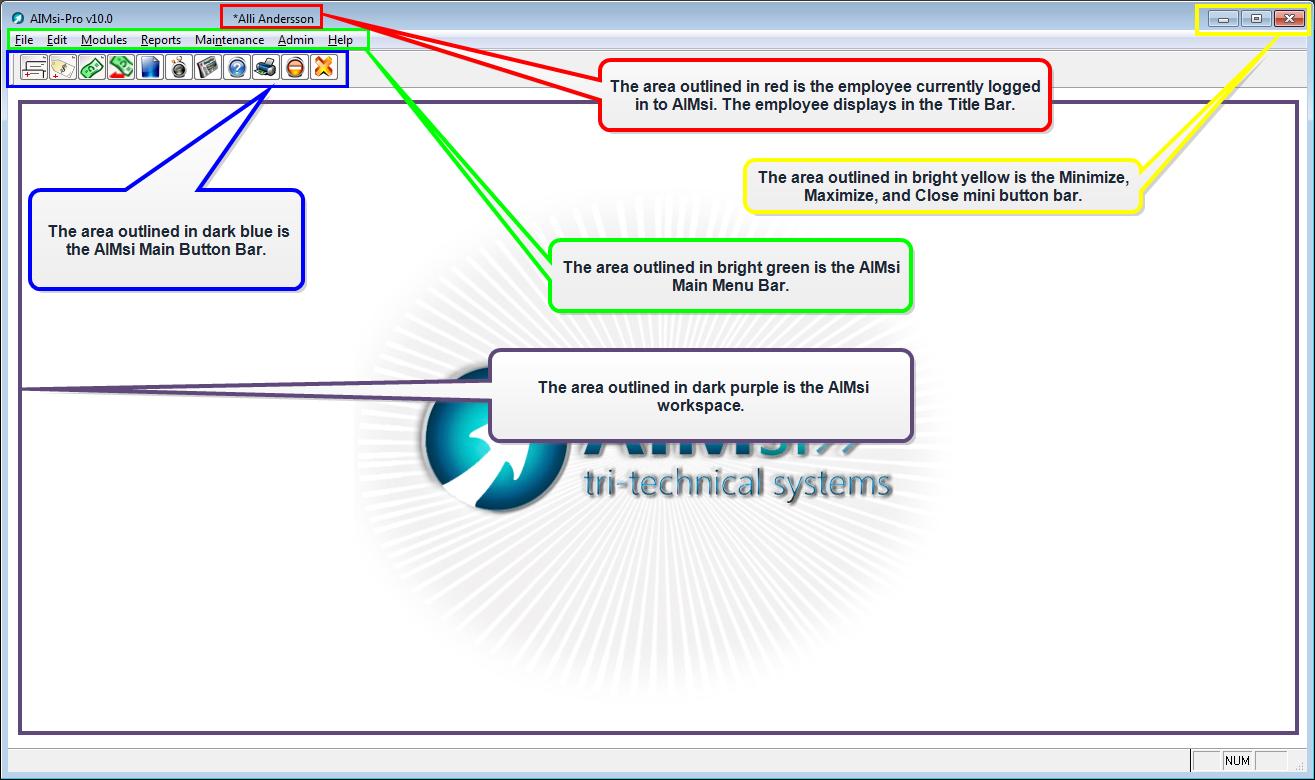 AIMsi-Pro v10.0 *Alli Andersson

File Edit Modules Reports Maintenance Admin Help

The area outlined in red is the employee currently logged in to AIMsi. The employee displays in the Title Bar.

The area outlined in bright yellow is the Minimize, Maximize, and Close mini button bar.

The area outlined in dark blue is the AIMsi Main Button Bar.

The area outlined in bright green is the AIMsi Main Menu Bar.

The area outlined in dark purple is the AIMsi workspace.

AIMsi
tri-technical systems

NUM